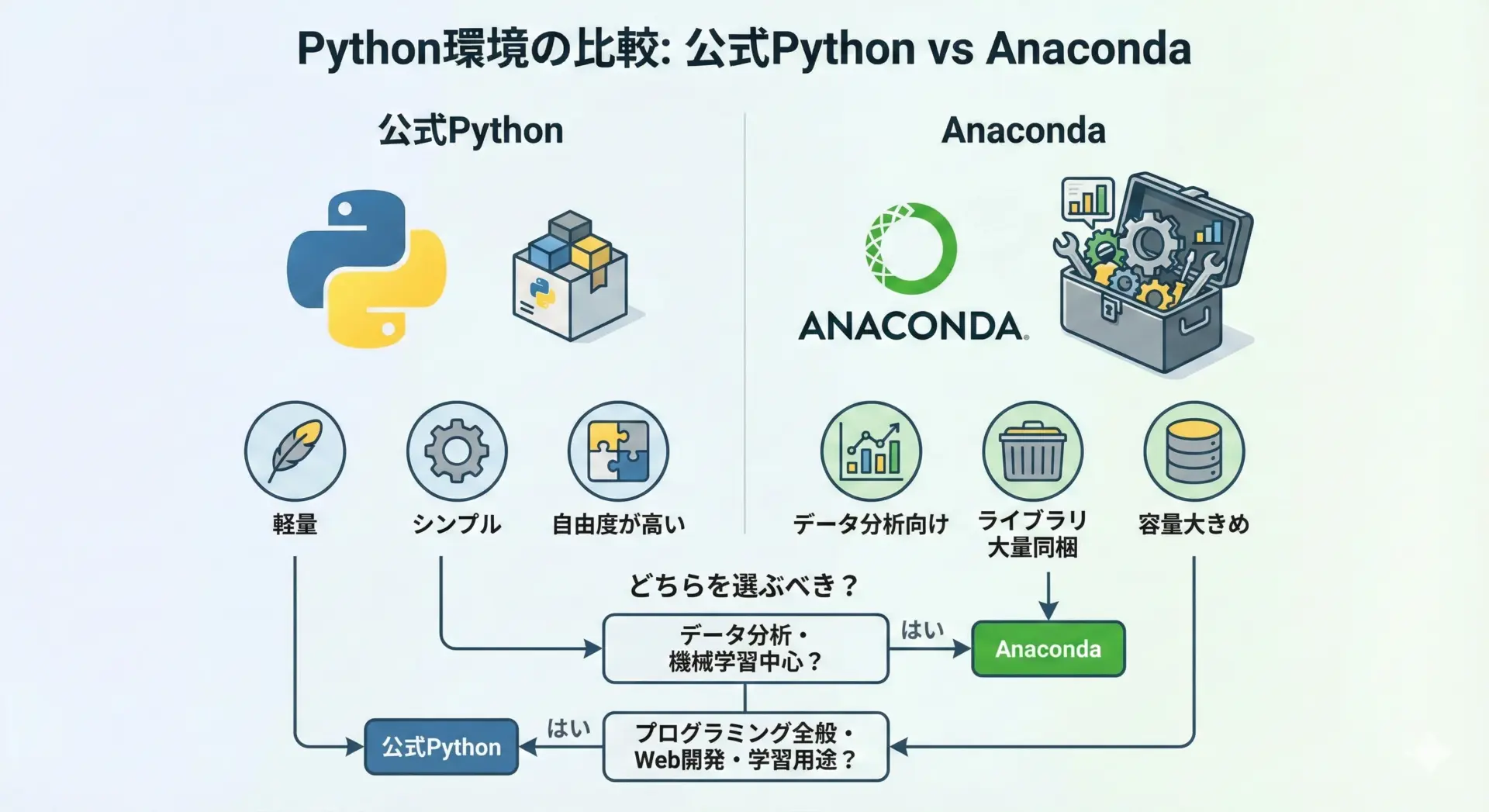 Python環境の比較: 公式Python vs Anaconda

公式Python

軽量

シンプル

自由度が高い

Anaconda

ANACONDA.

データ分析向け

ライブラリ大量同梱

容量大きめ

どちらを選ぶべき？

データ分析・機械学習中心？

はい

Anaconda

プログラミング全般・Web開発・学習用途？

はい

公式Python